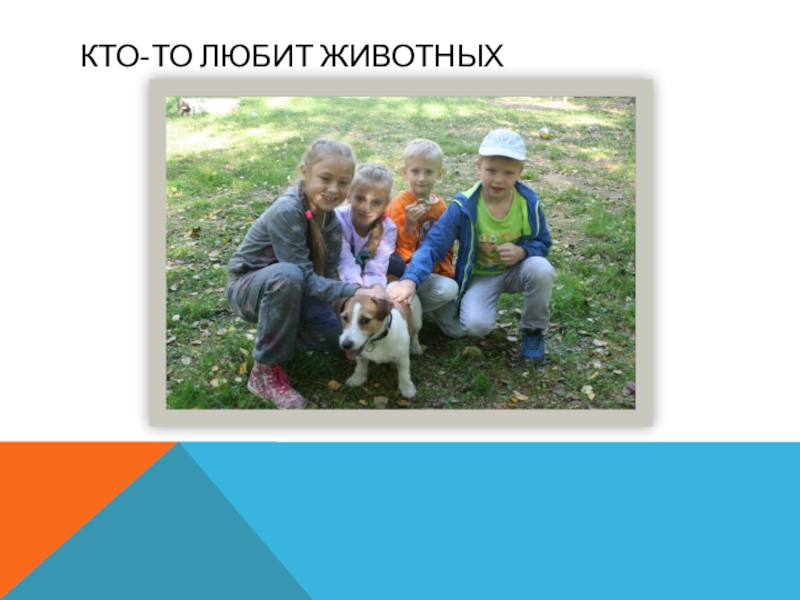 КТО-ТО ЛЮБИТ ЖИВОТНЫХ